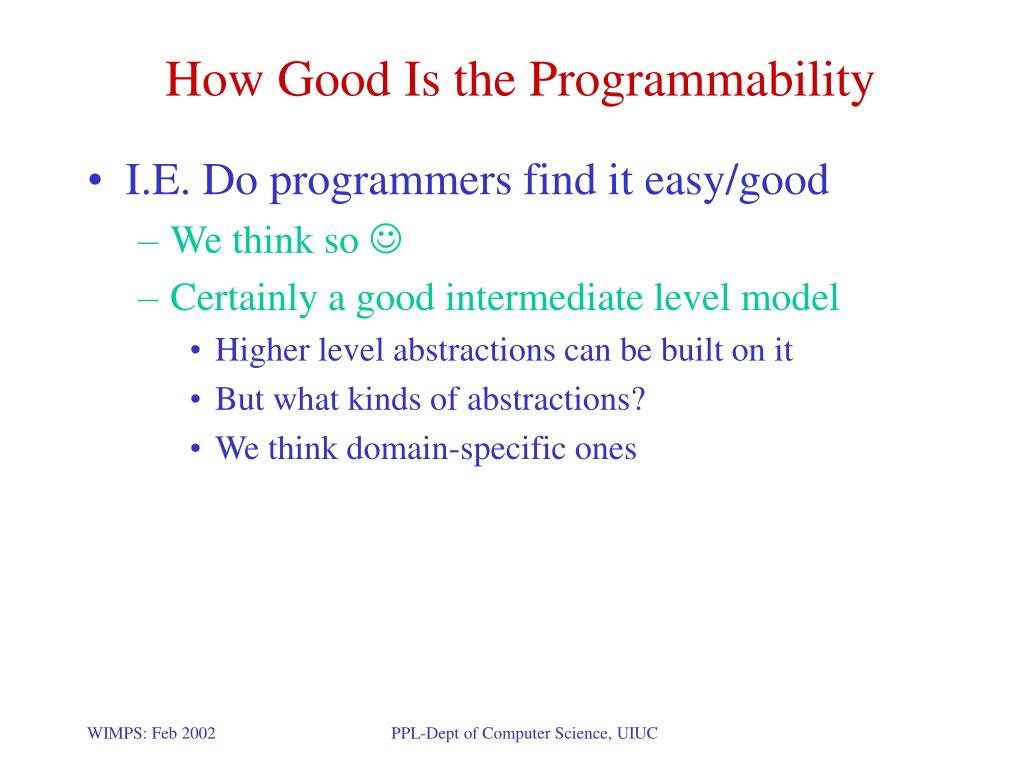 How Good Is the Programmability

• I.E. Do programmers find it easy/good
– We think so ☺
– Certainly a good intermediate level model
• Higher level abstractions can be built on it
• But what kinds of abstractions?
• We think domain-specific ones

WIMPS: Feb 2002

PPL-Dept of Computer Science, UIUC